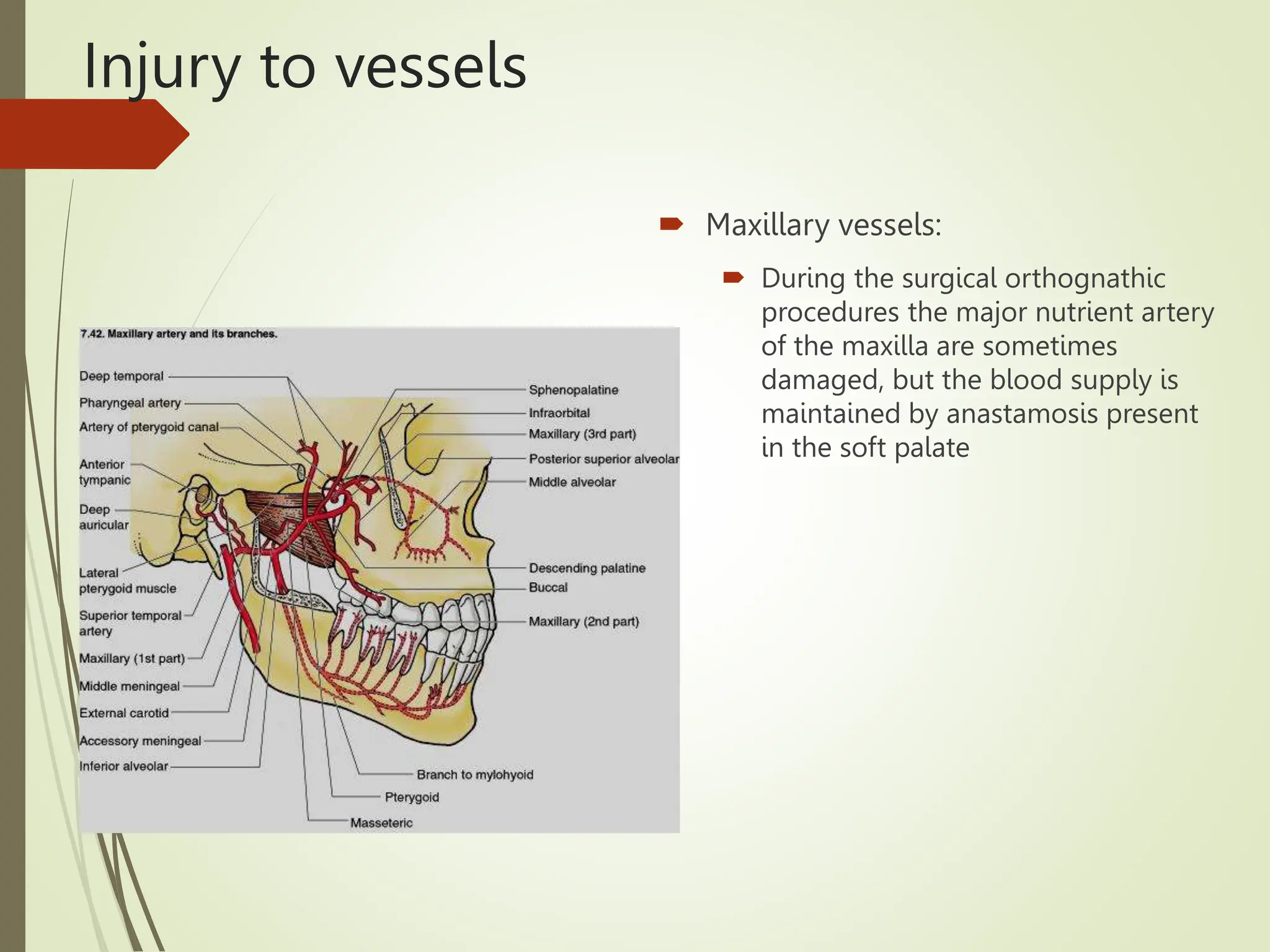 Injury to vessels

7.42. Maxillary artery and its branches.

Deep temporal
Pharyngeal artery
Artery of pterygoid canal
Anterior tympanic
Deep auricular
Lateral pterygoid muscle
Superior temporal artery
Maxillary (1st part)
Middle meningeal
External carotid
Accessory meningeal
Inferior alveolar

Sphenopalatine
Infraorbital
Maxillary (3rd part)
Posterior superior alveolar
Middle alveolar
Descending palatine
Buccal
Maxillary (2nd part)

Branch to mylohyoid
Pterygoid
Masseteric

Maxillary vessels:

During the surgical orthognathic procedures the major nutrient artery of the maxilla are sometimes damaged, but the blood supply is maintained by anastamosis present in the soft palate